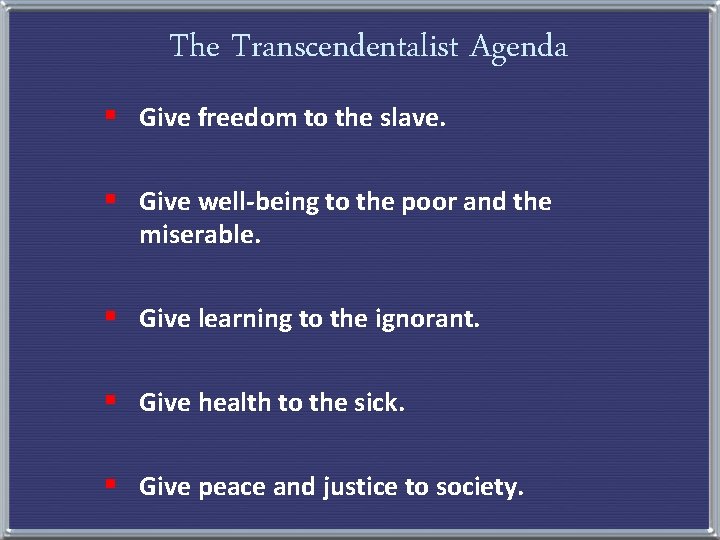 The Transcendentalist Agenda

- Give freedom to the slave.
- Give well-being to the poor and the miserable.
- Give learning to the ignorant.
- Give health to the sick.
- Give peace and justice to society.